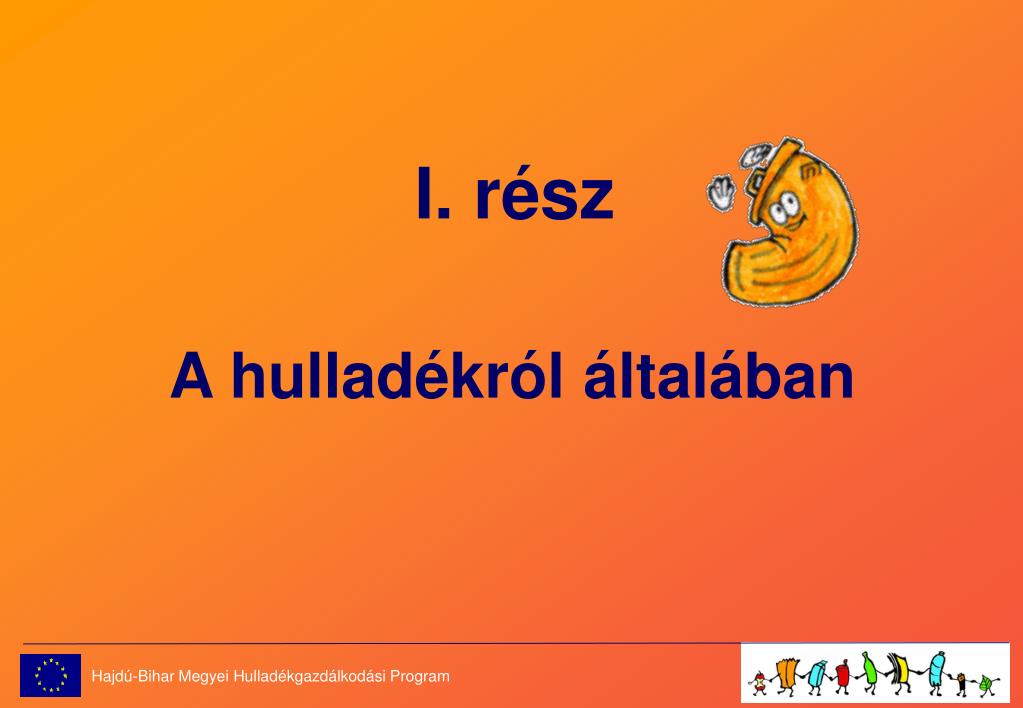 I. rész

A hulladékról általában

Hajdú-Bihar Megyei Hulladékgazdálkodási Program